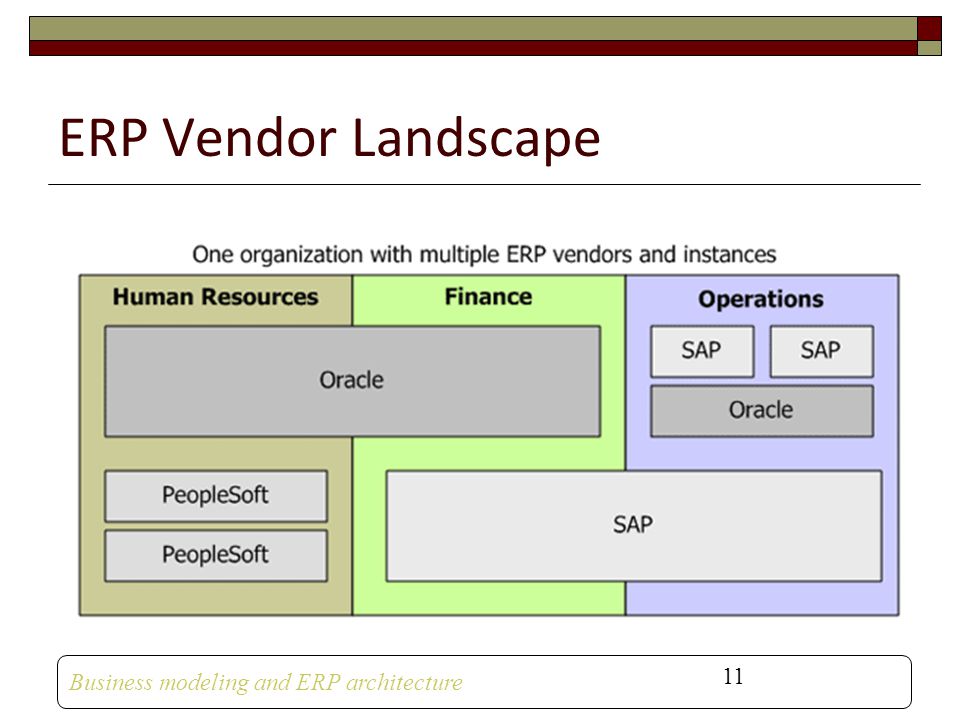 ERP Vendor Landscape

One organization with multiple ERP vendors and instances

Human Resources

Finance

Operations

Oracle

SAP

SAP

Oracle

PeopleSoft

PeopleSoft

SAP

Business modeling and ERP architecture

11